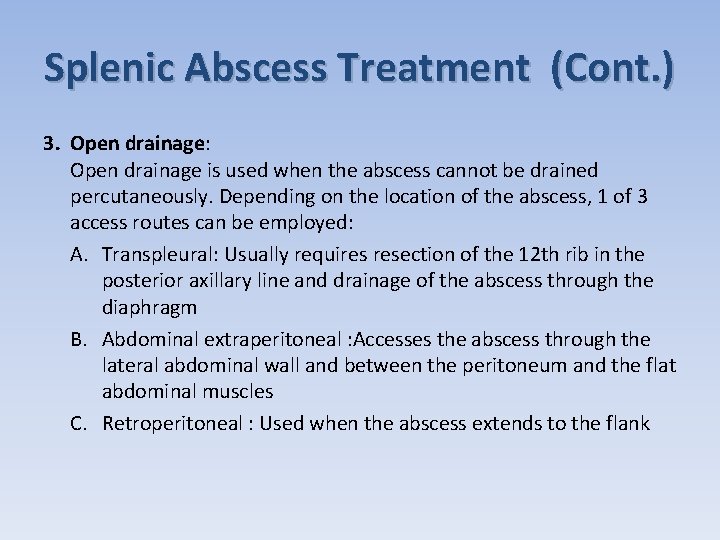 Splenic Abscess Treatment (Cont.)

3. Open drainage:
Open drainage is used when the abscess cannot be drained percutaneously. Depending on the location of the abscess, 1 of 3 access routes can be employed:

A. Transpleural: Usually requires resection of the 12th rib in the posterior axillary line and drainage of the abscess through the diaphragm

B. Abdominal extraperitoneal :Accesses the abscess through the lateral abdominal wall and between the peritoneum and the flat abdominal muscles

C. Retroperitoneal : Used when the abscess extends to the flank